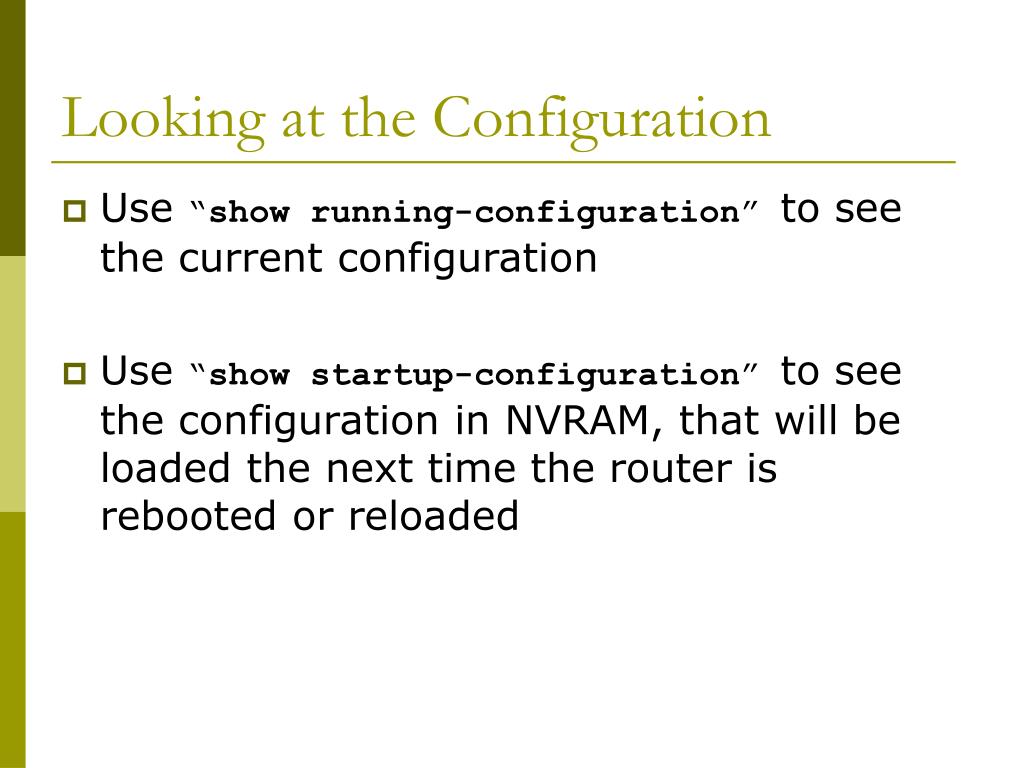 Looking at the Configuration

Use “show running-configuration” to see the current configuration

Use “show startup-configuration” to see the configuration in NVRAM, that will be loaded the next time the router is rebooted or reloaded